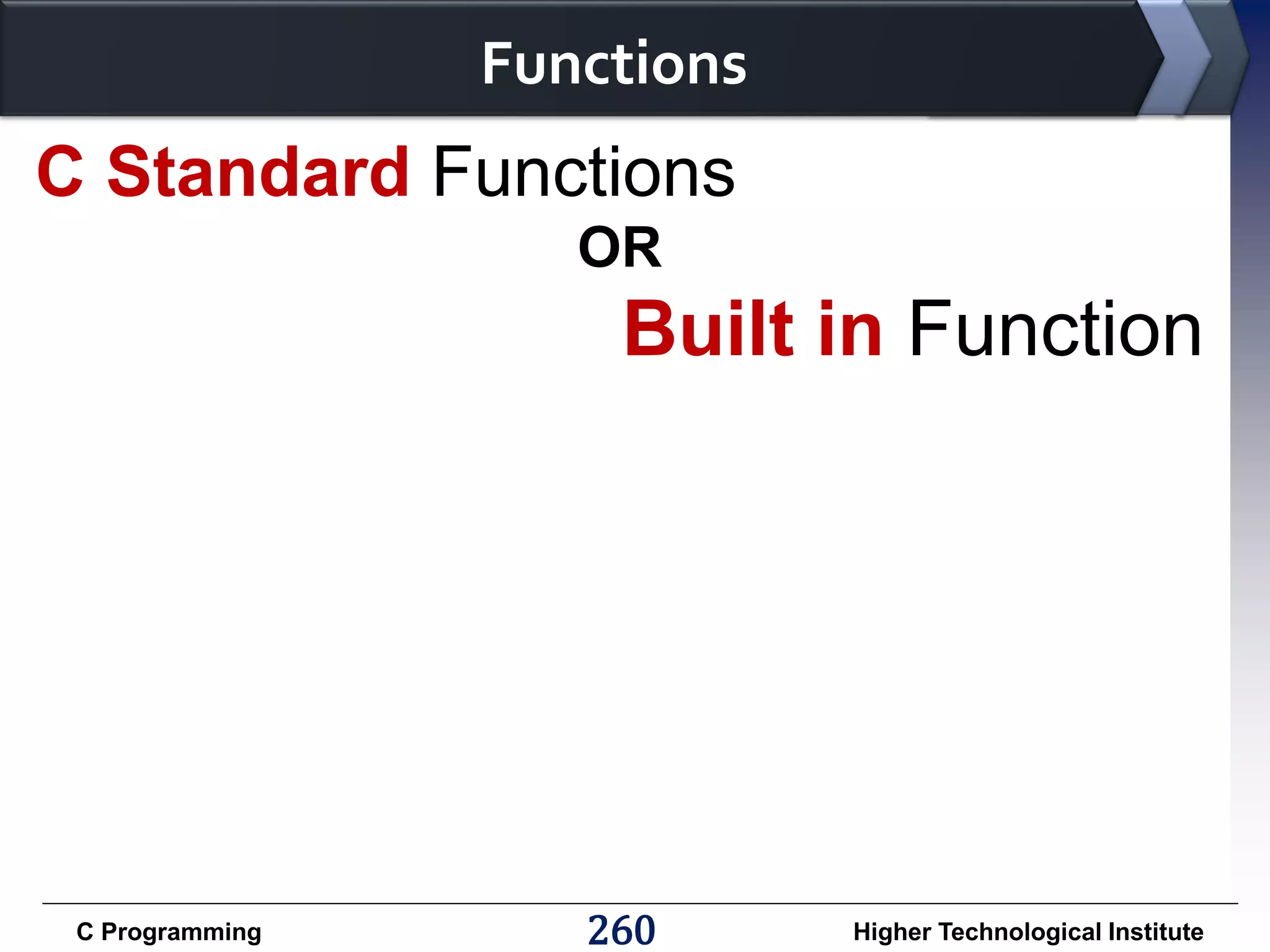 Functions

C Standard Functions

OR

Built in Function

C Programming 260 Higher Technological Institute